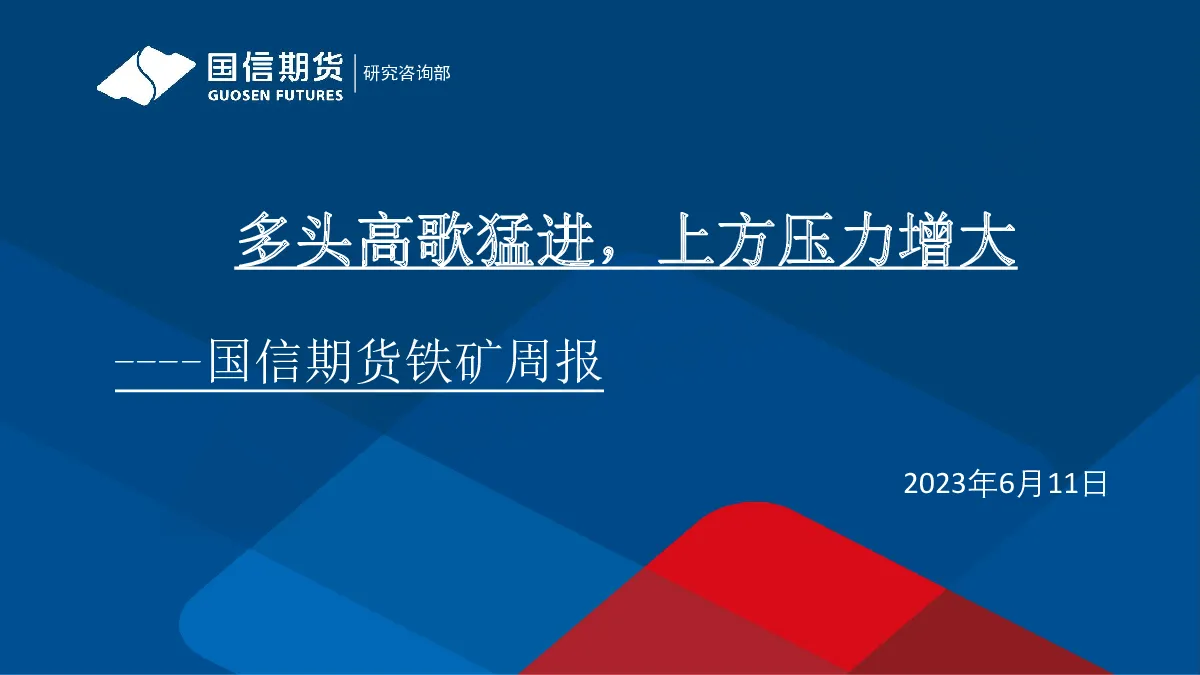 国信期货
GUOSEN FUTURES
研究咨询部

多头高歌猛进，上方压力增大

----国信期货铁矿周报

2023年6月11日